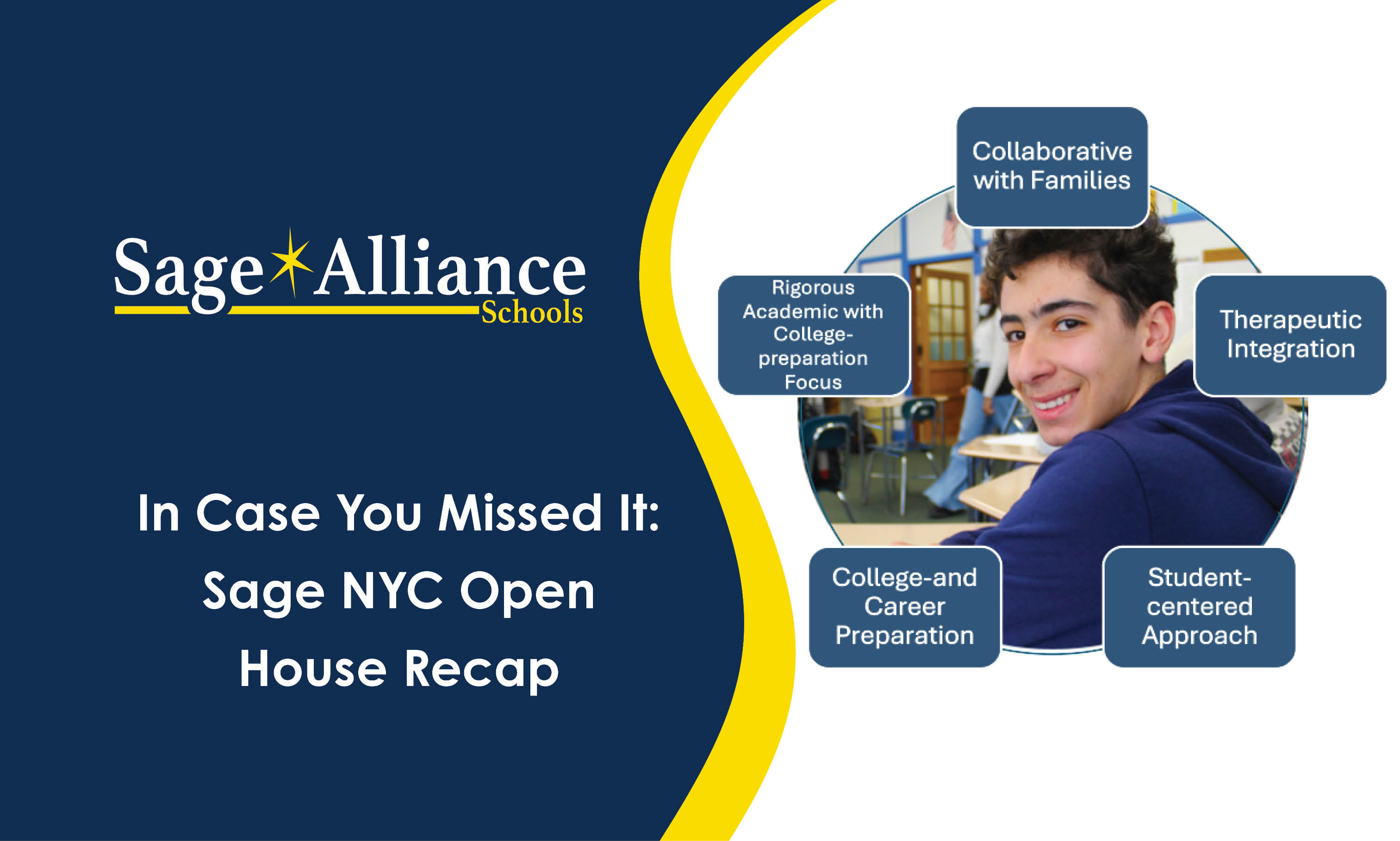 Sage Alliance Schools

In Case You Missed It: Sage NYC Open House Recap

Collaborative with Families

Rigorous Academic with College-preparation Focus

Therapeutic Integration

College-and Career Preparation

Student-centered Approach